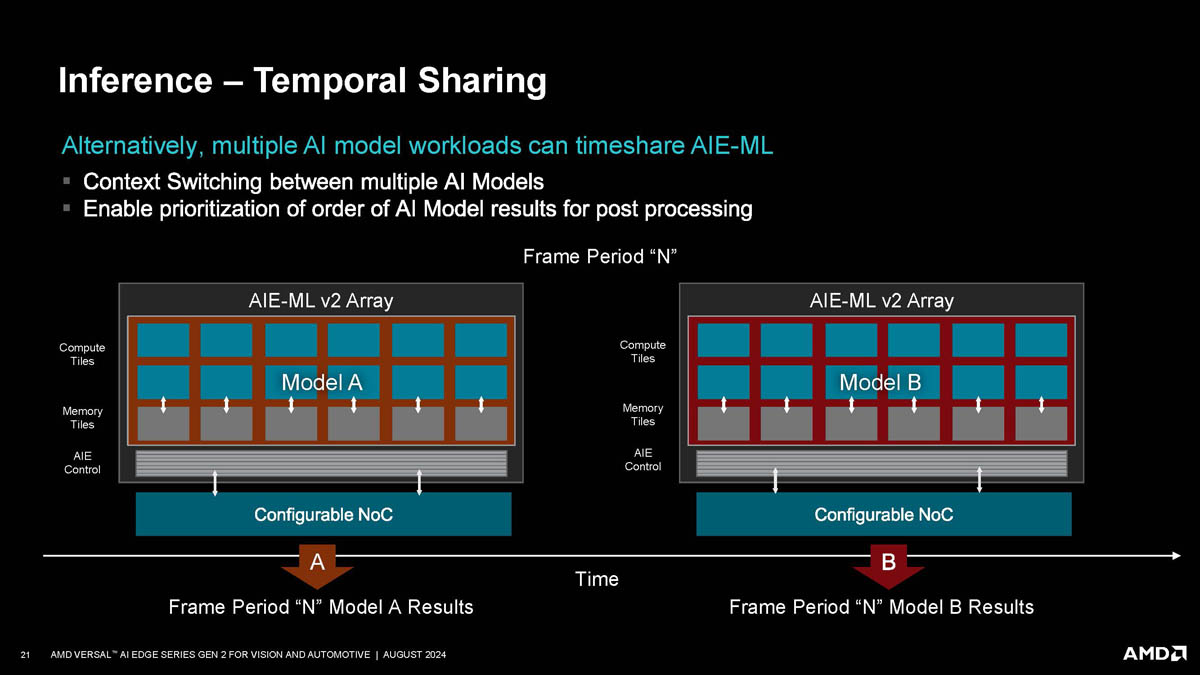 Inference – Temporal Sharing

Alternatively, multiple AI model workloads can timeshare AIE-ML

▪ Context Switching between multiple AI Models
▪ Enable prioritization of order of AI Model results for post processing

Frame Period “N”

AIE-ML v2 Array

Compute Tiles

Model A

Memory Tiles

AIE Control

Configurable NoC

AIE-ML v2 Array

Compute Tiles

Model B

Memory Tiles

AIE Control

Configurable NoC

A

Time

B

Frame Period “N” Model A Results

Frame Period “N” Model B Results

21 AMD VERSAL™ AI EDGE SERIES GEN 2 FOR VISION AND AUTOMOTIVE | AUGUST 2024

AMD